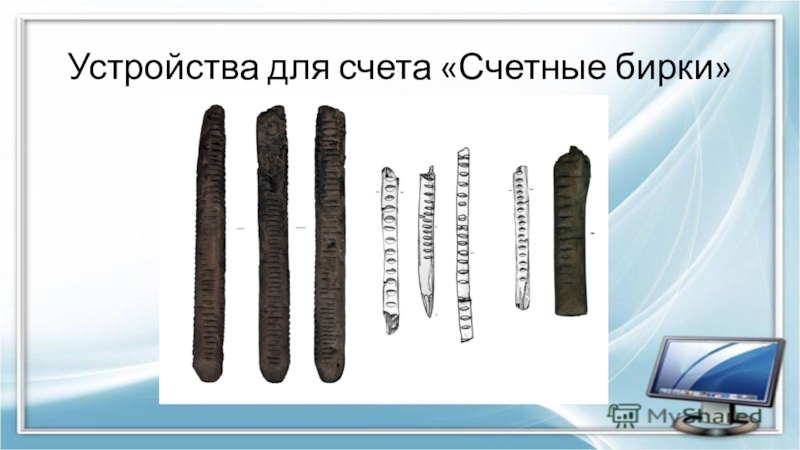 Устройства для счета «Счетные бирки»

MyShared